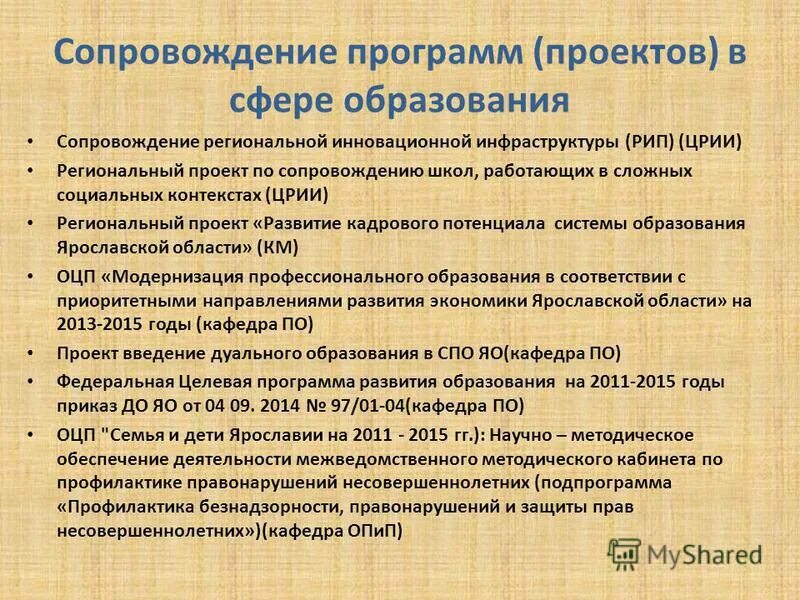 Сопровождение программ (проектов) в сфере образования

• Сопровождение региональной инновационной инфраструктуры (РИП) (ЦРИИ)
• Региональный проект по сопровождению школ, работающих в сложных социальных контекстах (ЦРИИ)
• Региональный проект «Развитие кадрового потенциала системы образования Ярославской области» (КМ)
• ОЦП «Модернизация профессионального образования в соответствии с приоритетными направлениями развития экономики Ярославской области» на 2013-2015 годы (кафедра ПО)
• Проект введение дуального образования в СПО ЯО(кафедра ПО)
• Федеральная Целевая программа развития образования на 2011-2015 годы приказ ДО ЯО от 04 09. 2014 № 97/01-04(кафедра ПО)
• ОЦП "Семья и дети Ярославии на 2011 - 2015 гг.): Научно – методическое обеспечение деятельности межведомственного методического кабинета по профилактике правонарушений несовершеннолетних (подпрограмма «Профилактика безнадзорности, правонарушений и защиты прав несовершеннолетних»)(кафедра ОПиП)

MyShared